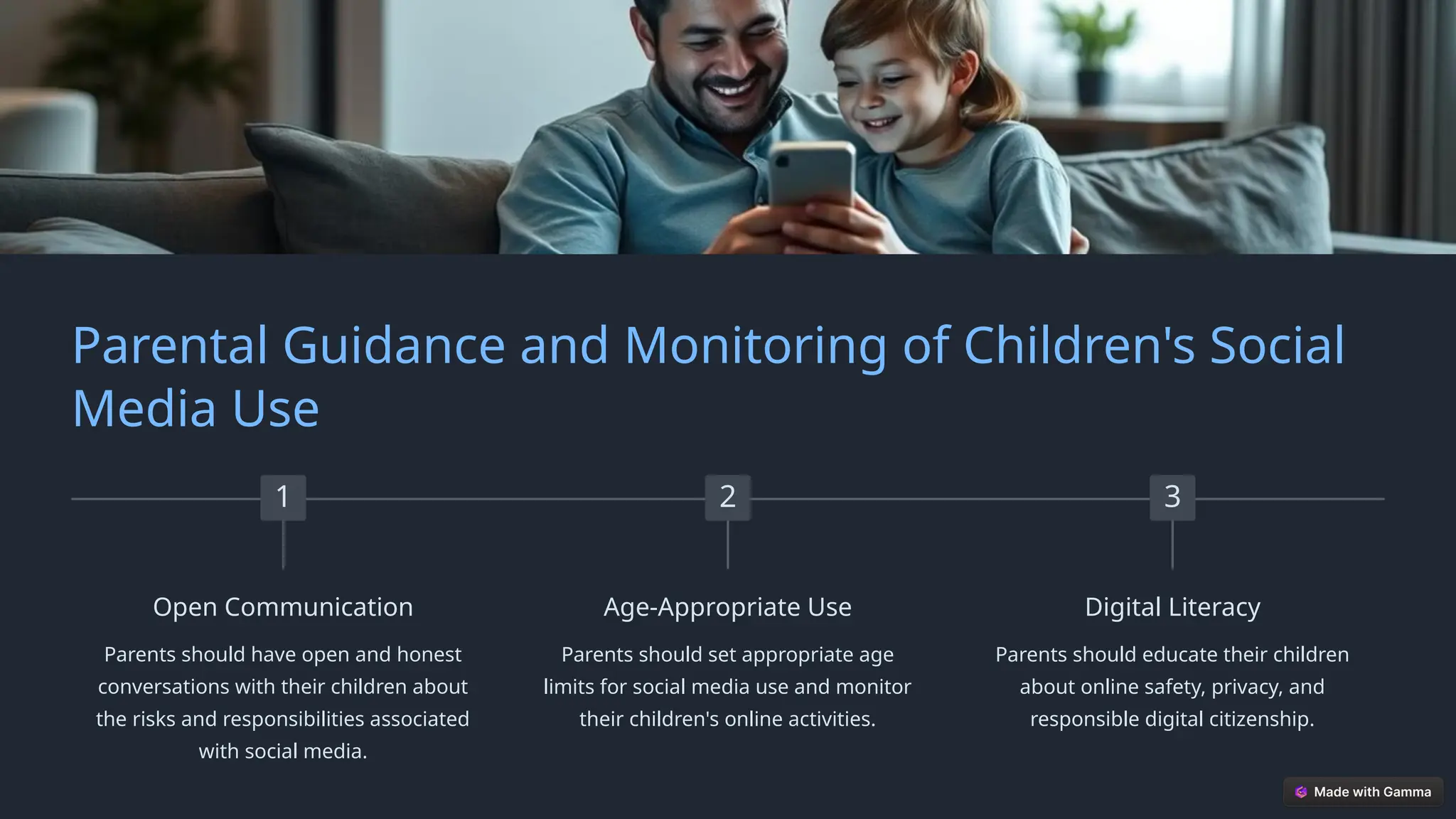 Parental Guidance and Monitoring of Children's Social Media Use

1

Open Communication

Parents should have open and honest conversations with their children about the risks and responsibilities associated with social media.

2

Age-Appropriate Use

Parents should set appropriate age limits for social media use and monitor their children's online activities.

3

Digital Literacy

Parents should educate their children about online safety, privacy, and responsible digital citizenship.

Made with Gamma